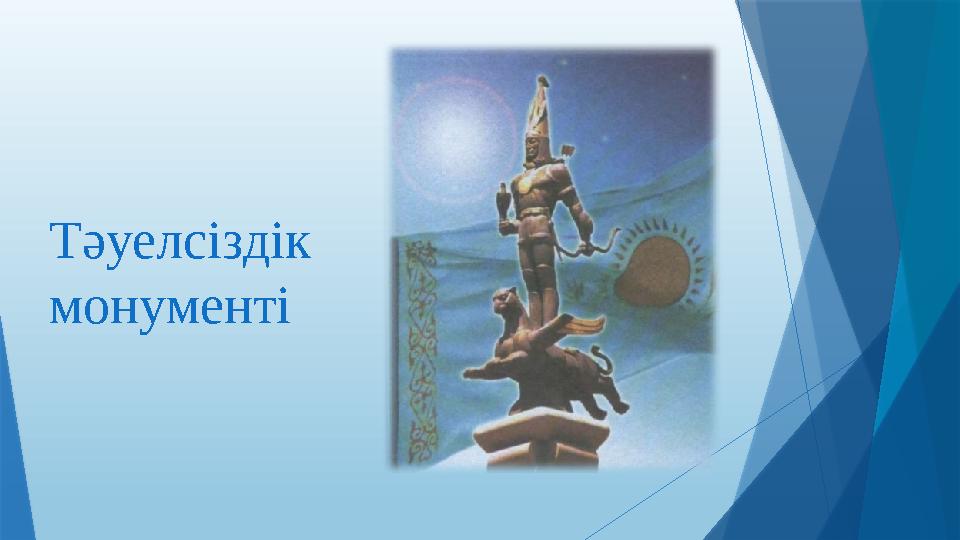 Тәуелсіздік монументі